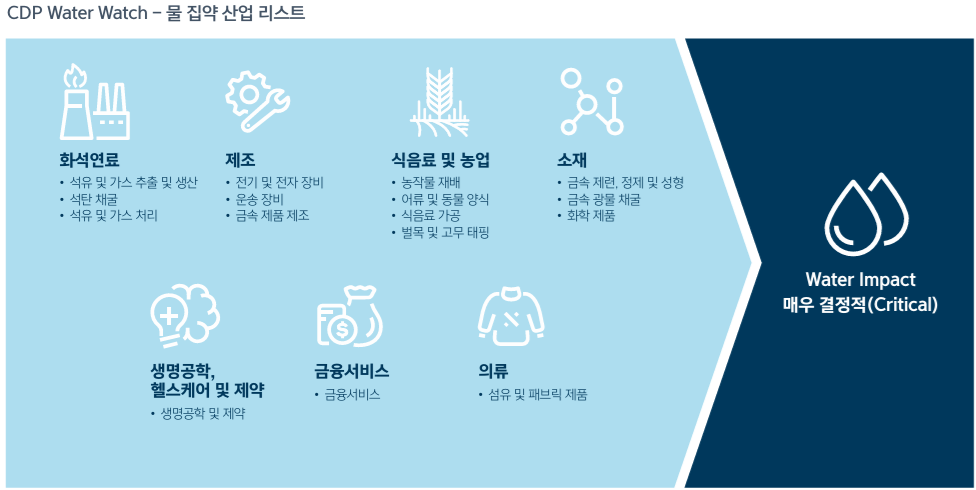 CDP Water Watch – 물 집약 산업 리스트

화석연료
• 석유 및 가스 추출 및 생산
• 석탄 채굴
• 석유 및 가스 처리

제조
• 전기 및 전자 장비
• 운송 장비
• 금속 제품 제조

식음료 및 농업
• 농작물 재배
• 어류 및 동물 양식
• 식음료 가공
• 벌목 및 고무 태핑

소재
• 금속 제련, 정제 및 성형
• 금속 광물 채굴
• 화학 제품

생명공학,
헬스케어 및 제약
• 생명공학 및 제약

금융서비스
• 금융서비스

의류
• 섬유 및 패브릭 제품

Water Impact
매우 결정적(Critical)